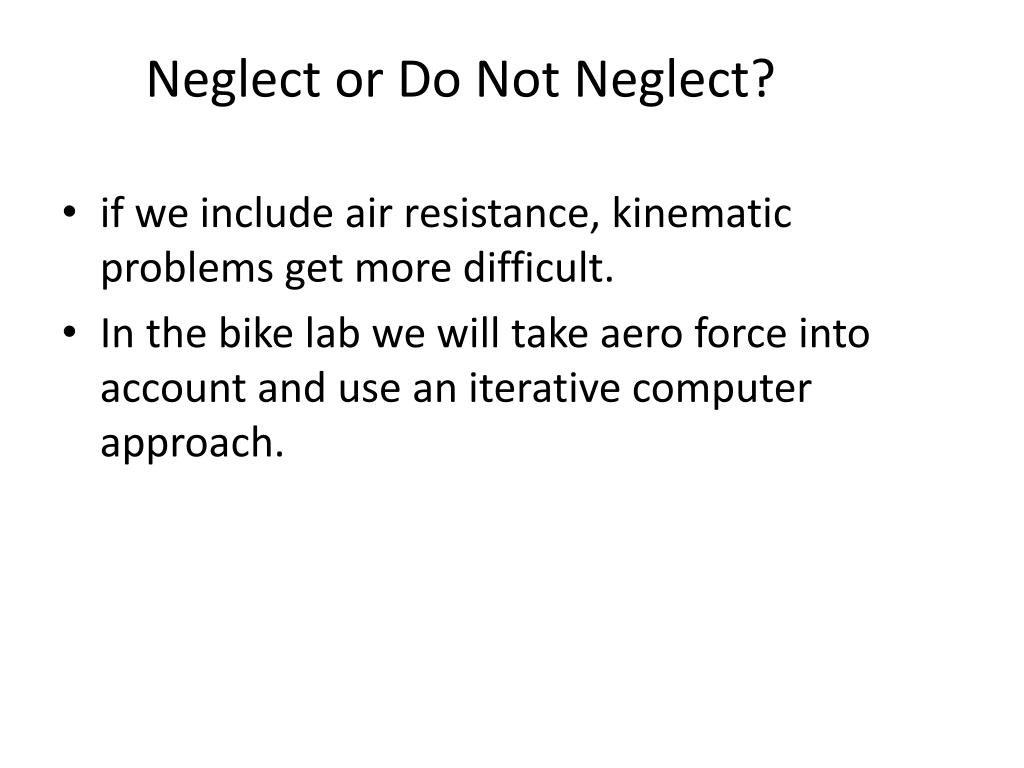 Neglect or Do Not Neglect?

• if we include air resistance, kinematic problems get more difficult.
• In the bike lab we will take aero force into account and use an iterative computer approach.